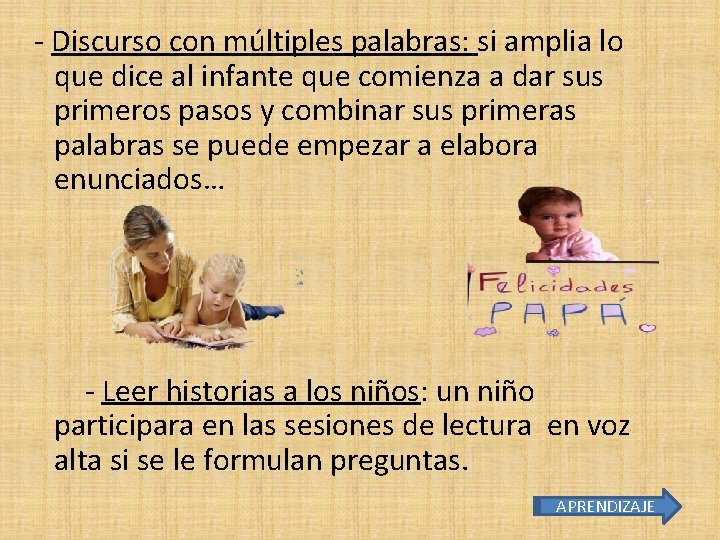 - Discurso con múltiples palabras: si amplia lo que dice al infante que comienza a dar sus primeros pasos y combinar sus primeras palabras se puede empezar a elabora enunciados…

Felicidades
PAPÁ

- Leer historias a los niños: un niño participara en las sesiones de lectura en voz alta si se le formulan preguntas.

APRENDIZAJE